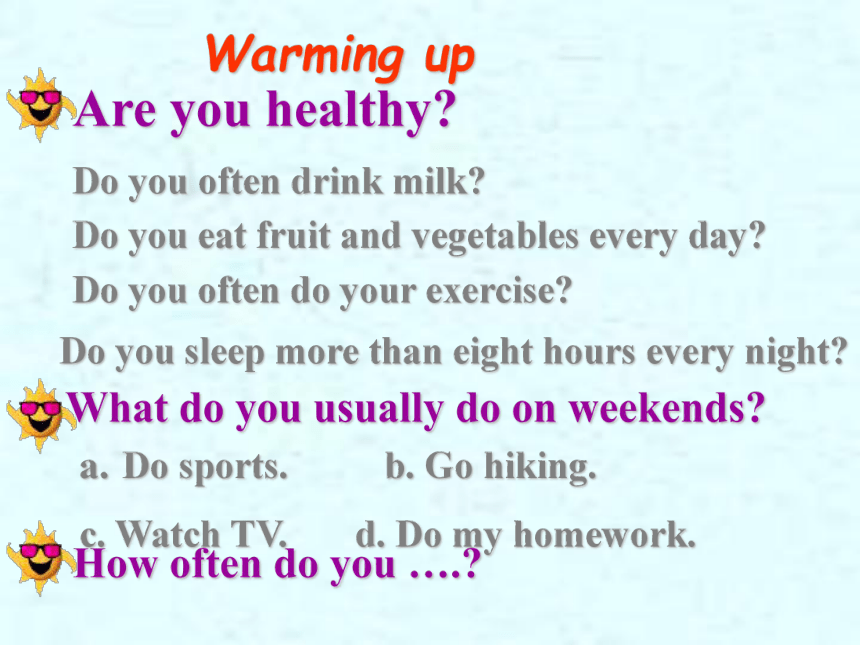 Warming up

Are you healthy?

Do you often drink milk?

Do you eat fruit and vegetables every day?

Do you often do your exercise?

Do you sleep more than eight hours every night?

What do you usually do on weekends?

a. Do sports. b. Go hiking.

c. Watch TV. d. Do my homework.

How often do you ….?